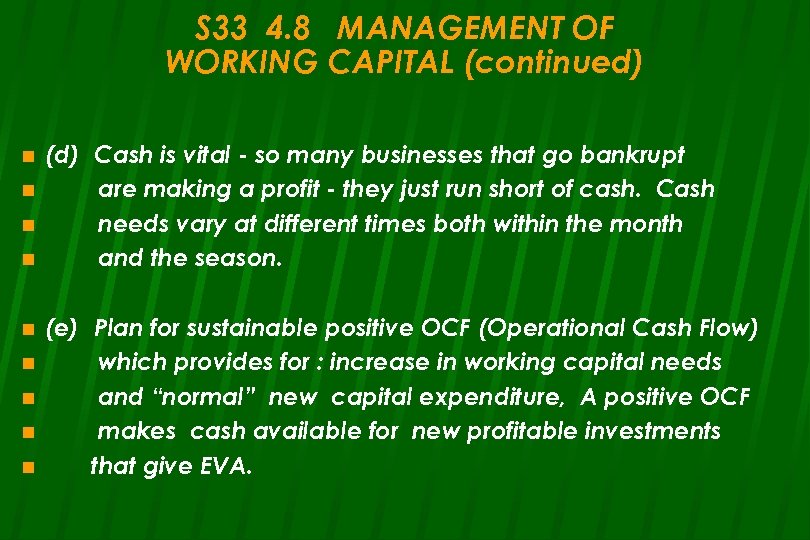 S33 4.8 MANAGEMENT OF WORKING CAPITAL (continued)

(d) Cash is vital - so many businesses that go bankrupt are making a profit - they just run short of cash. Cash needs vary at different times both within the month and the season.

(e) Plan for sustainable positive OCF (Operational Cash Flow) which provides for : increase in working capital needs and “normal” new capital expenditure, A positive OCF makes cash available for new profitable investments that give EVA.